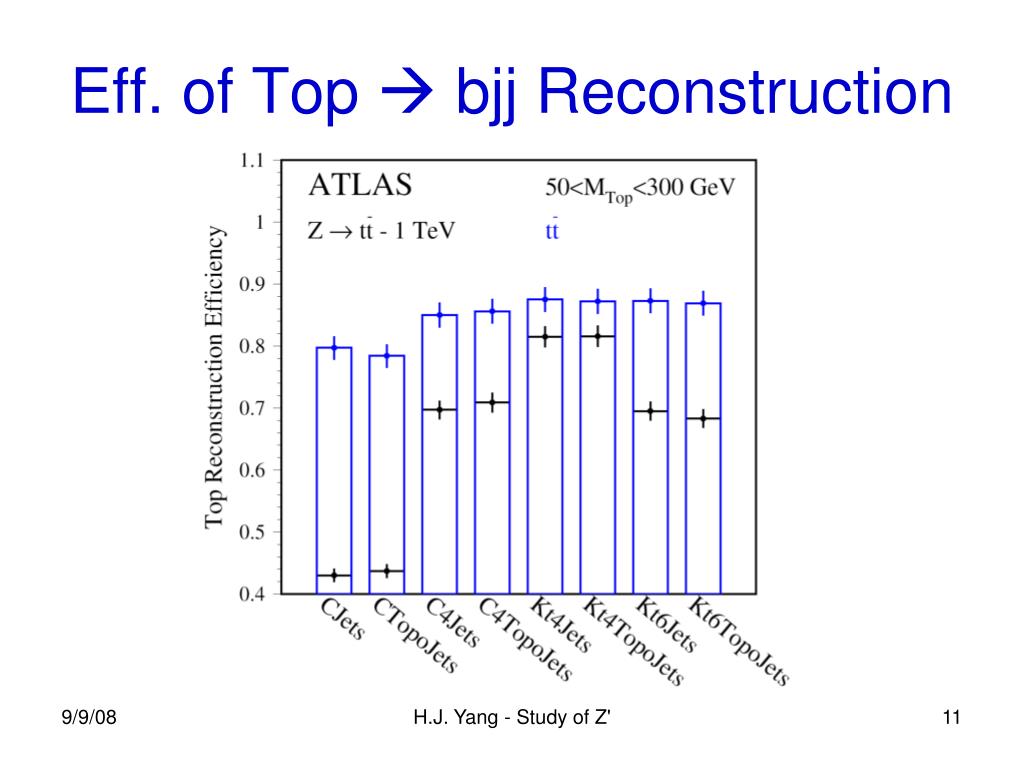 Eff. of Top → bjj Reconstruction

ATLAS

$50<M_{Top}<300$ GeV

$Z \rightarrow t\bar{t}$ - 1 TeV

$t\bar{t}$

Top Reconstruction Efficiency

1.1
1
0.9
0.8
0.7
0.6
0.5
0.4

CJets
CTopoJets
C4Jets
C4TopoJets
Kt4Jets
Kt4TopoJets
Kt6Jets
Kt6TopoJets

9/9/08

H.J. Yang - Study of Z'

11